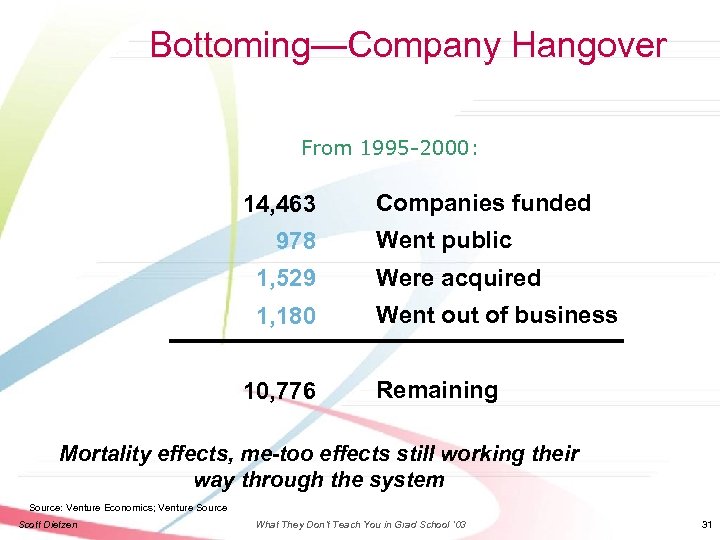 Bottoming—Company Hangover

From 1995-2000:

| | |
|---|---|
| 14,463 | Companies funded |
| 978 | Went public |
| 1,529 | Were acquired |
| 1,180 | Went out of business |
| 10,776 | Remaining |

Mortality effects, me-too effects still working their way through the system

Source: Venture Economics; Venture Source

Scott Dietzen

What They Don't Teach You in Grad School '03

31